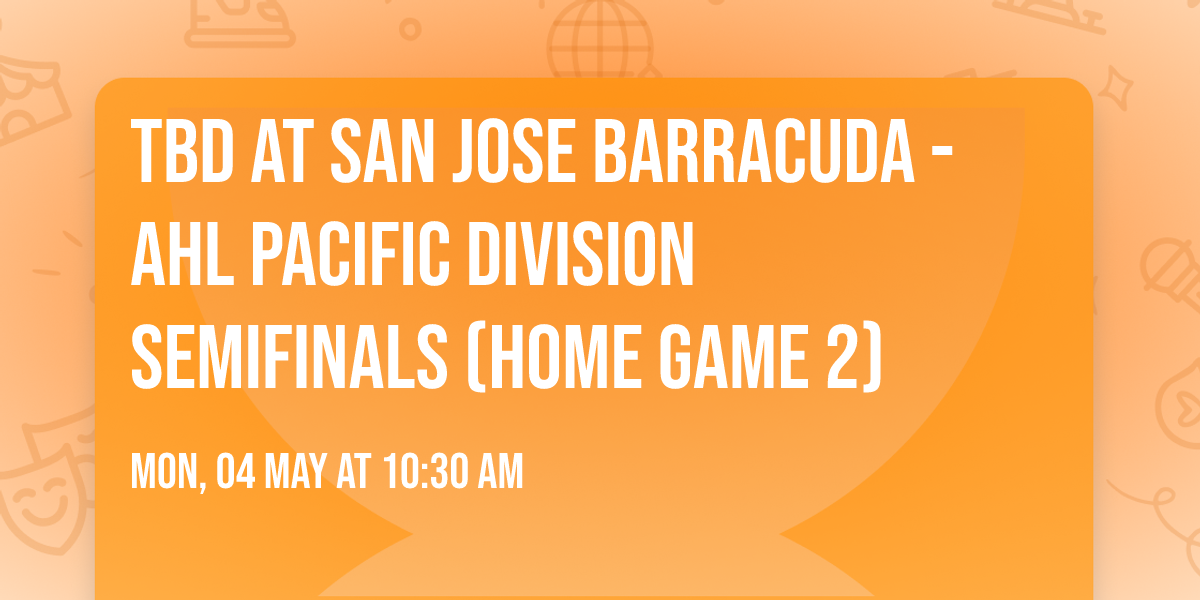 TBD AT SAN JOSE BARRACUDA - AHL PACIFIC DIVISION SEMIFINALS (HOME GAME 2)

MON, 04 MAY AT 10:30 AM